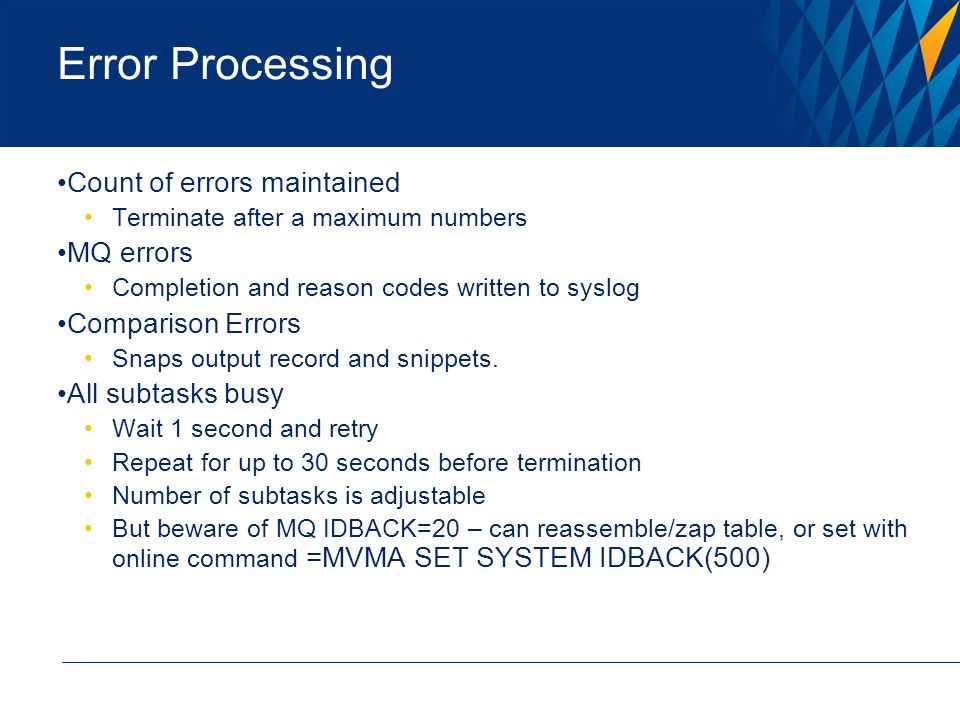 Error Processing

•Count of errors maintained
• Terminate after a maximum numbers
•MQ errors
• Completion and reason codes written to syslog
•Comparison Errors
• Snaps output record and snippets.
•All subtasks busy
• Wait 1 second and retry
• Repeat for up to 30 seconds before termination
• Number of subtasks is adjustable
• But beware of MQ IDBACK=20 – can reassemble/zap table, or set with online command =MVMA SET SYSTEM IDBACK(500)